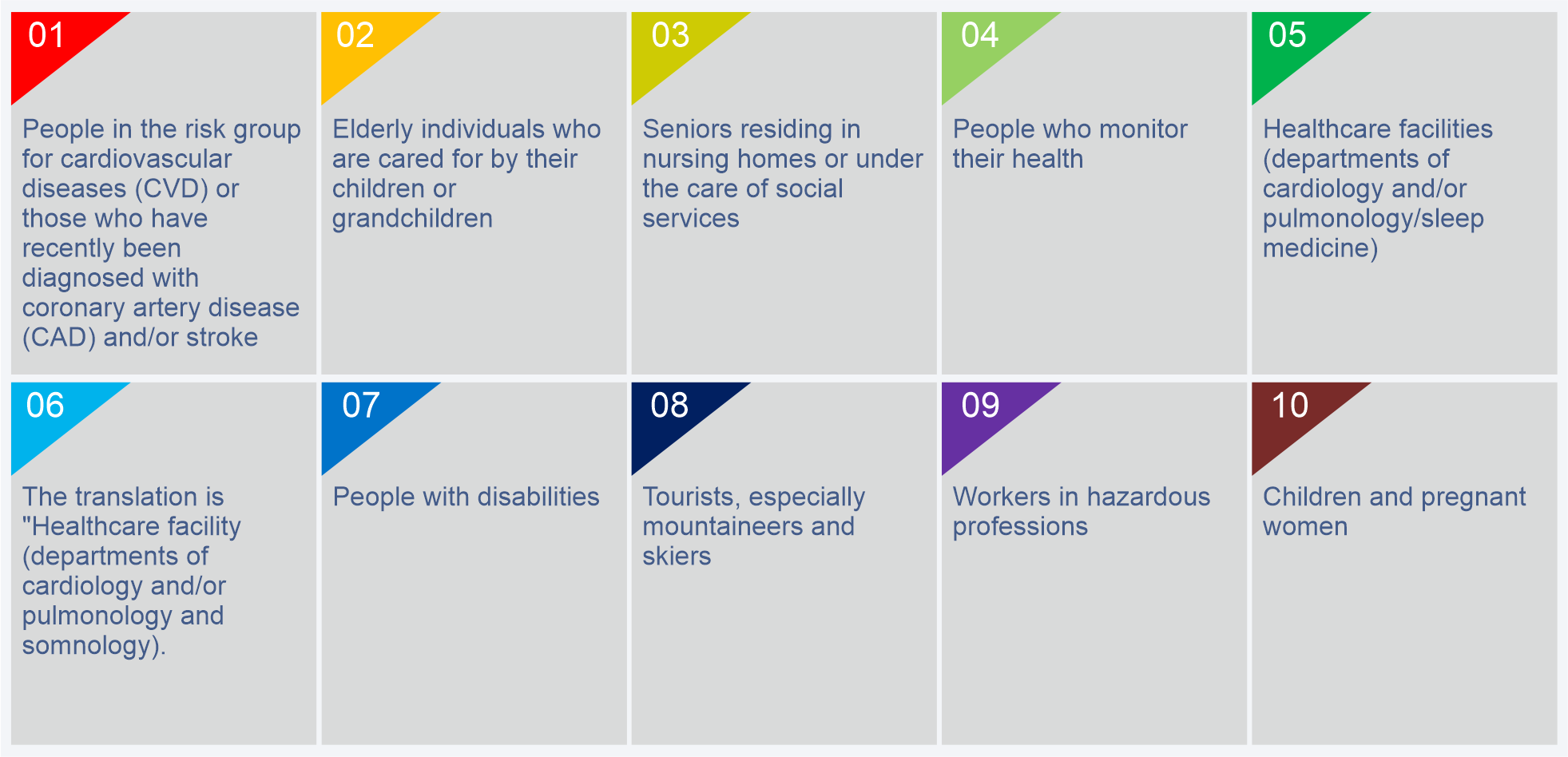 01

People in the risk group for cardiovascular diseases (CVD) or those who have recently been diagnosed with coronary artery disease (CAD) and/or stroke

02

Elderly individuals who are cared for by their children or grandchildren

03

Seniors residing in nursing homes or under the care of social services

04

People who monitor their health

05

Healthcare facilities (departments of cardiology and/or pulmonology/sleep medicine)

06

The translation is "Healthcare facility (departments of cardiology and/or pulmonology and somnology).

07

People with disabilities

08

Tourists, especially mountaineers and skiers

09

Workers in hazardous professions

10

Children and pregnant women